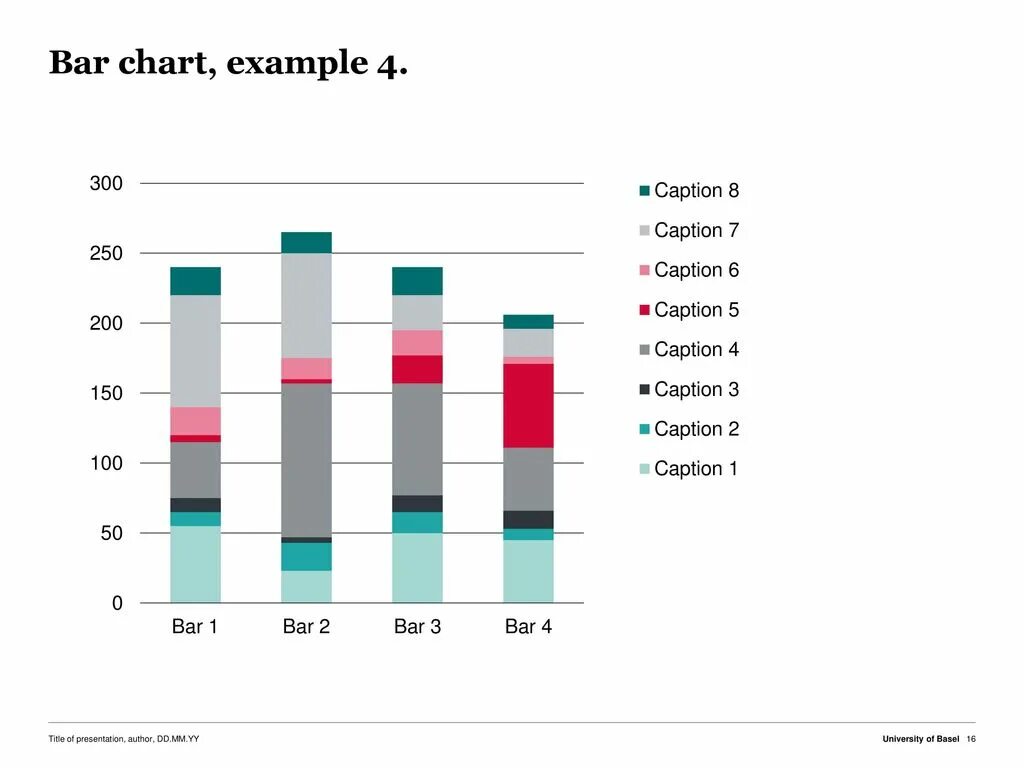 Bar chart, example 4.

300
250
200
150
100
50
0

Bar 1
Bar 2
Bar 3
Bar 4

Caption 8
Caption 7
Caption 6
Caption 5
Caption 4
Caption 3
Caption 2
Caption 1

Title of presentation, author, DD.MM.YY

University of Basel 16